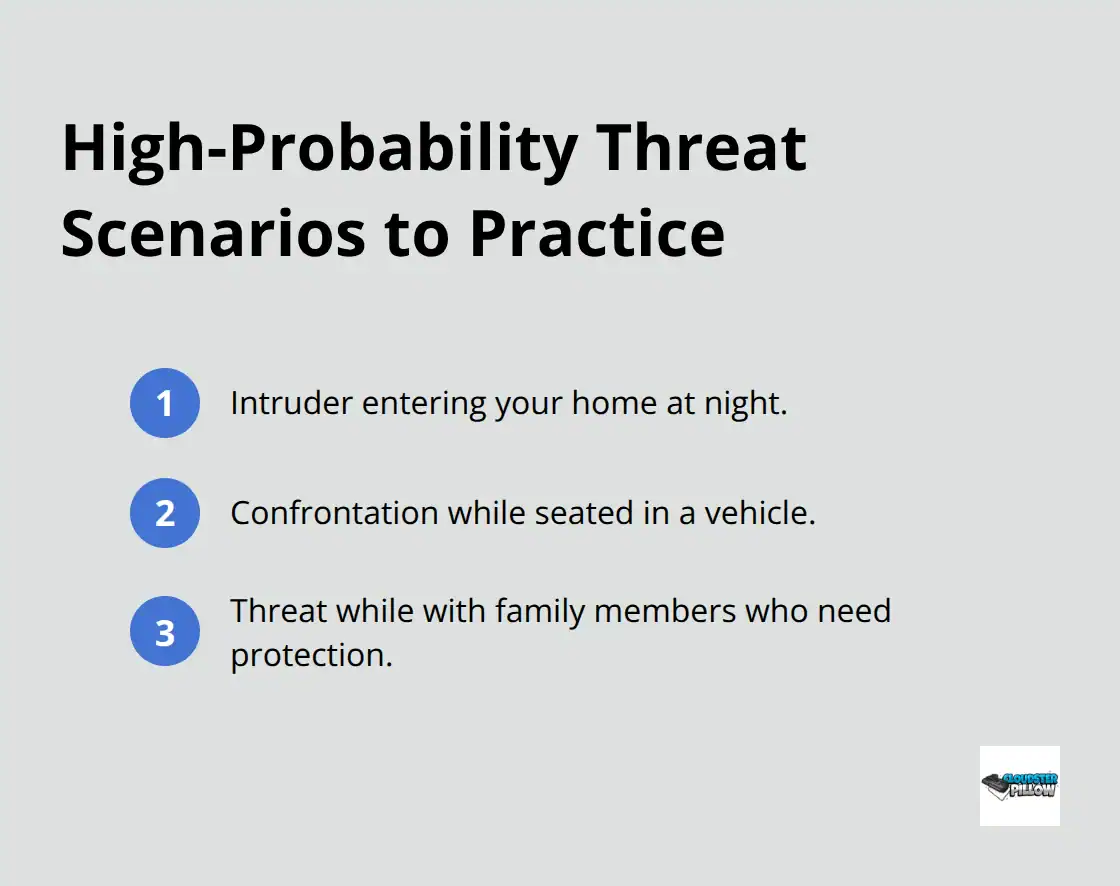 High-Probability Threat Scenarios to Practice

1 Intruder entering your home at night.

2 Confrontation while seated in a vehicle.

3 Threat while with family members who need protection.

CLOUDSTER PILLOW